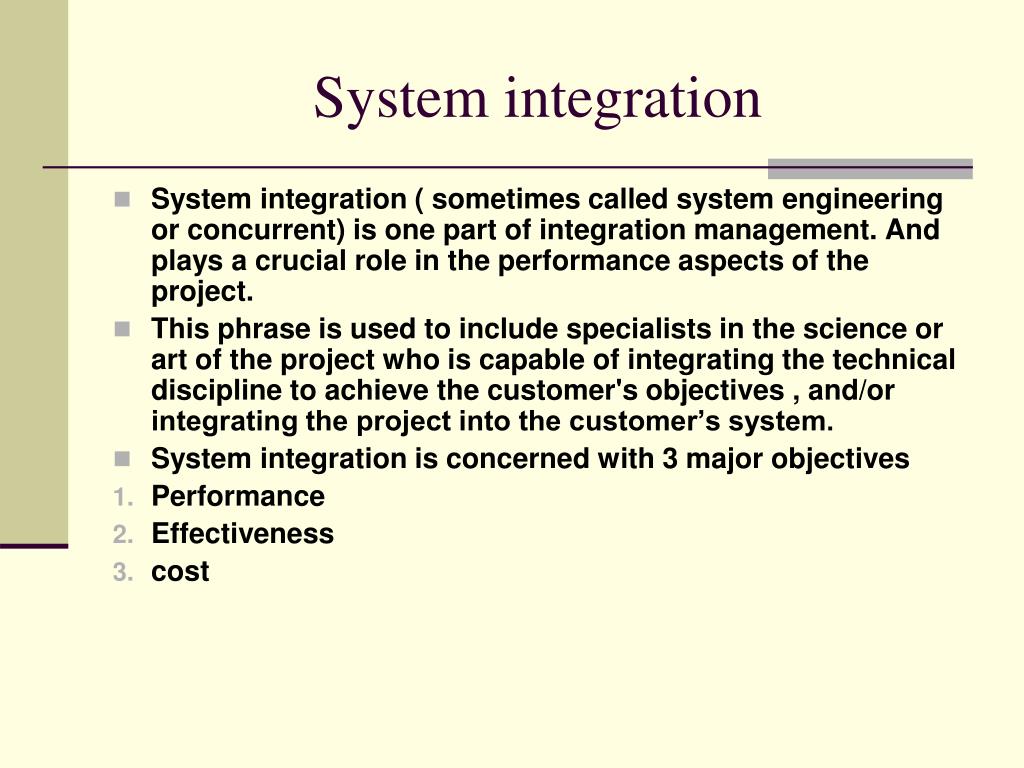 System integration

System integration ( sometimes called system engineering or concurrent) is one part of integration management. And plays a crucial role in the performance aspects of the project.

This phrase is used to include specialists in the science or art of the project who is capable of integrating the technical discipline to achieve the customer's objectives , and/or integrating the project into the customer’s system.

System integration is concerned with 3 major objectives

1. Performance
2. Effectiveness
3. cost